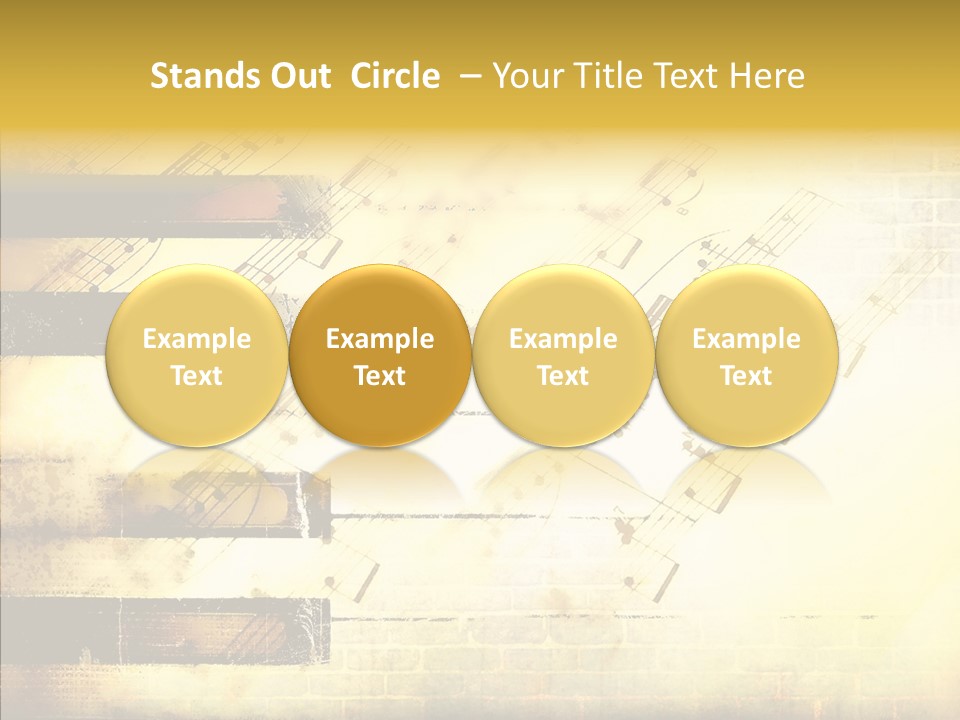 Stands Out Circle – Your Title Text Here

Example Text

Example Text

Example Text

Example Text